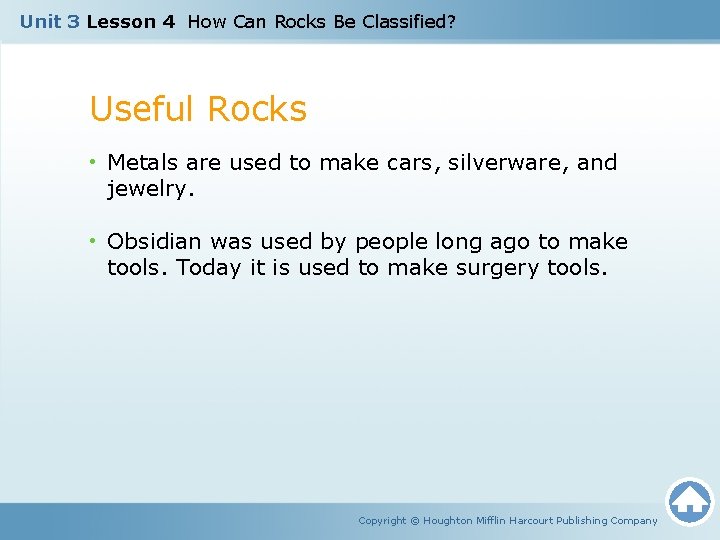 Unit 3 Lesson 4 How Can Rocks Be Classified?

Useful Rocks

• Metals are used to make cars, silverware, and jewelry.

• Obsidian was used by people long ago to make tools. Today it is used to make surgery tools.

Copyright © Houghton Mifflin Harcourt Publishing Company